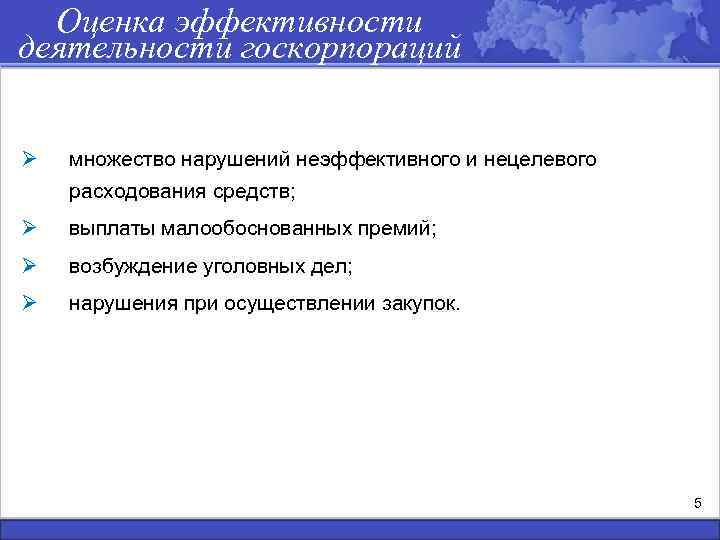 Оценка эффективности деятельности госкорпораций

➢ множество нарушений неэффективного и нецелевого расходования средств;

➢ выплаты малообоснованных премий;

➢ возбуждение уголовных дел;

➢ нарушения при осуществлении закупок.

5